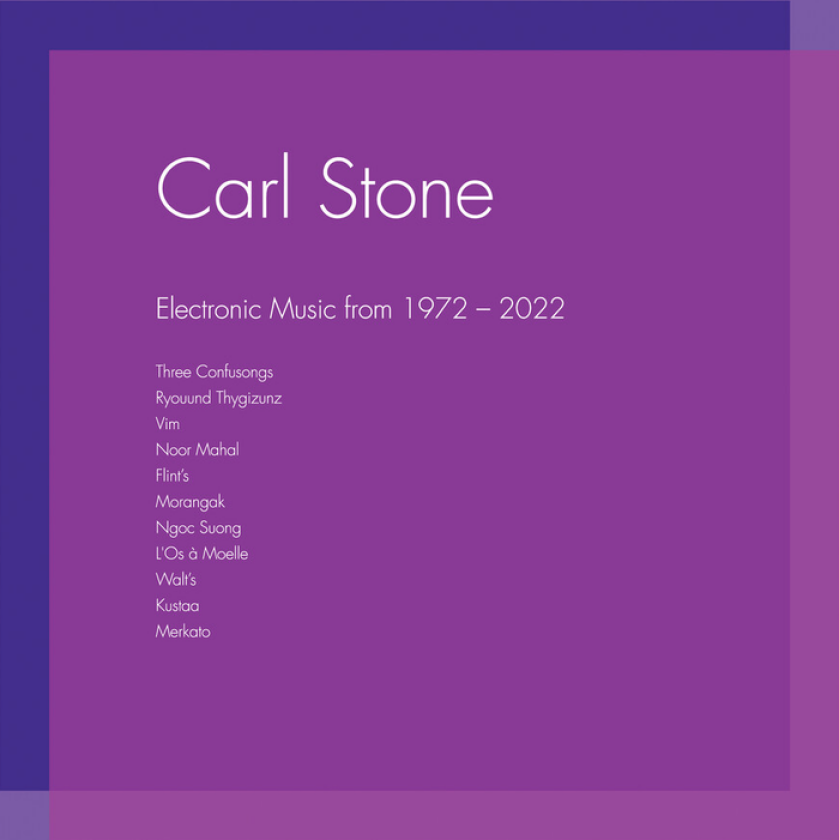 Carl Stone

Electronic Music from 1972 – 2022

Three Confusongs
Ryouund Thygizunz
Vim
Noor Mahal
Flint's
Morangak
Ngoc Suong
L'Os à Moelle
Walt's
Kustaa
Merkato